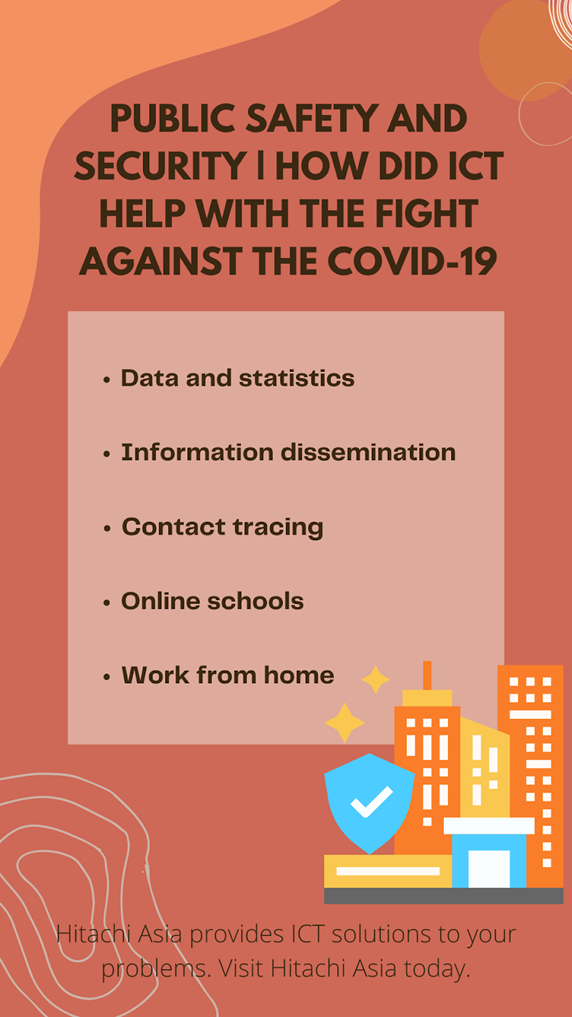 PUBLIC SAFETY AND SECURITY | HOW DID ICT HELP WITH THE FIGHT AGAINST THE COVID-19

• Data and statistics

• Information dissemination

• Contact tracing

• Online schools

• Work from home

Hitachi Asia provides ICT solutions to your problems. Visit Hitachi Asia today.